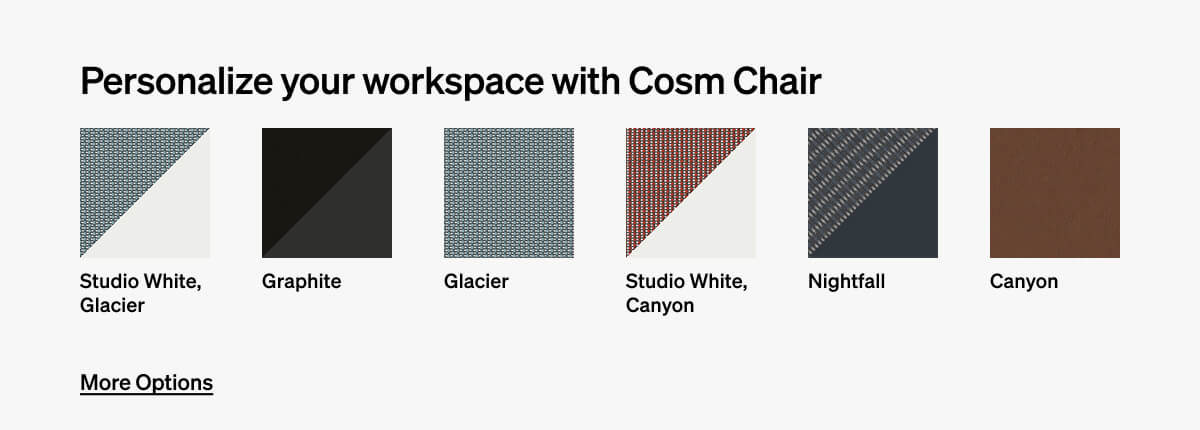 Personalize your workspace with Cosm Chair

Studio White, Glacier

Graphite

Glacier

Studio White, Canyon

Nightfall

Canyon

More Options